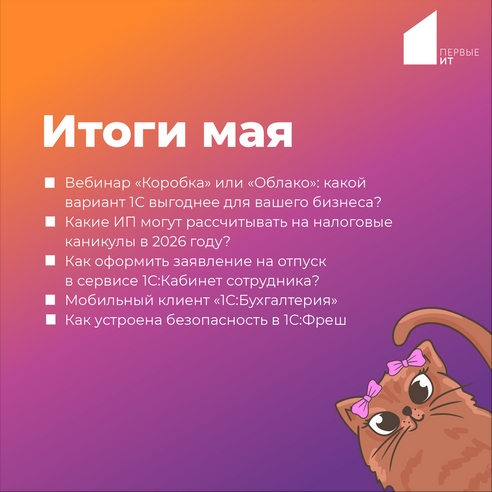 ПЕРВЫЕ
ИТ

Итоги мая

- Вебинар «Коробка» или «Облако»: какой вариант 1С выгоднее для вашего бизнеса?
- Какие ИП могут рассчитывать на налоговые каникулы в 2026 году?
- Как оформить заявление на отпуск в сервисе 1С:Кабинет сотрудника?
- Мобильный клиент «1С:Бухгалтерия»
- Как устроена безопасность в 1С:Фреш